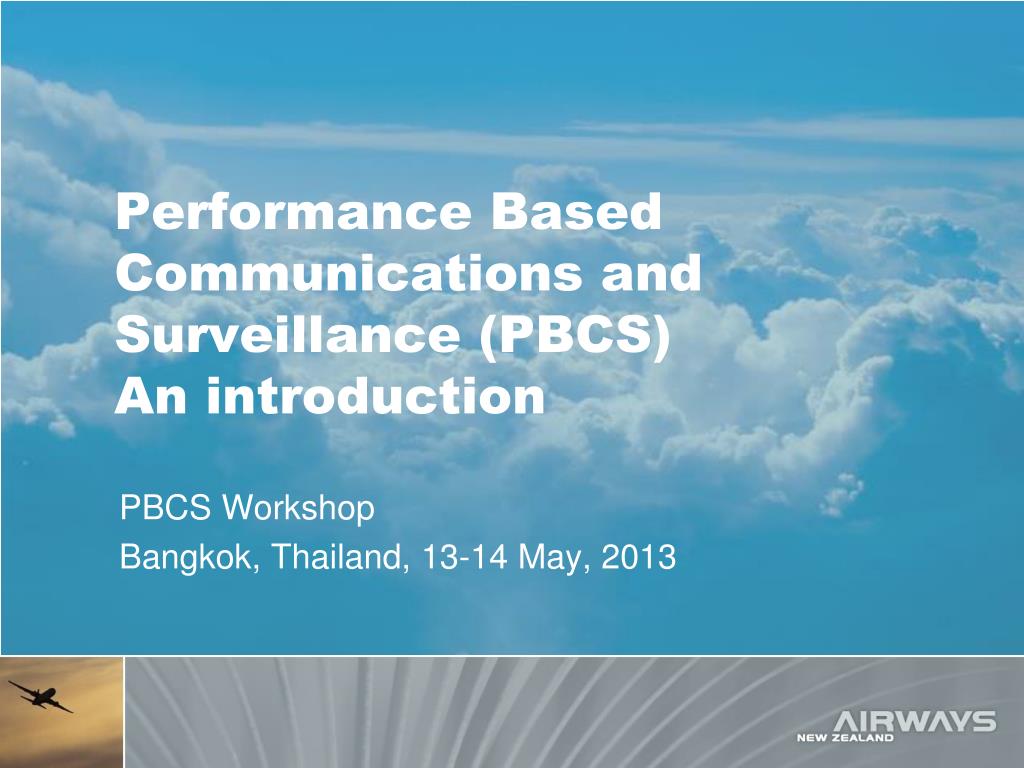 Performance Based Communications and Surveillance (PBCS) An introduction

PBCS Workshop
Bangkok, Thailand, 13-14 May, 2013

AIRWAYS
NEW ZEALAND